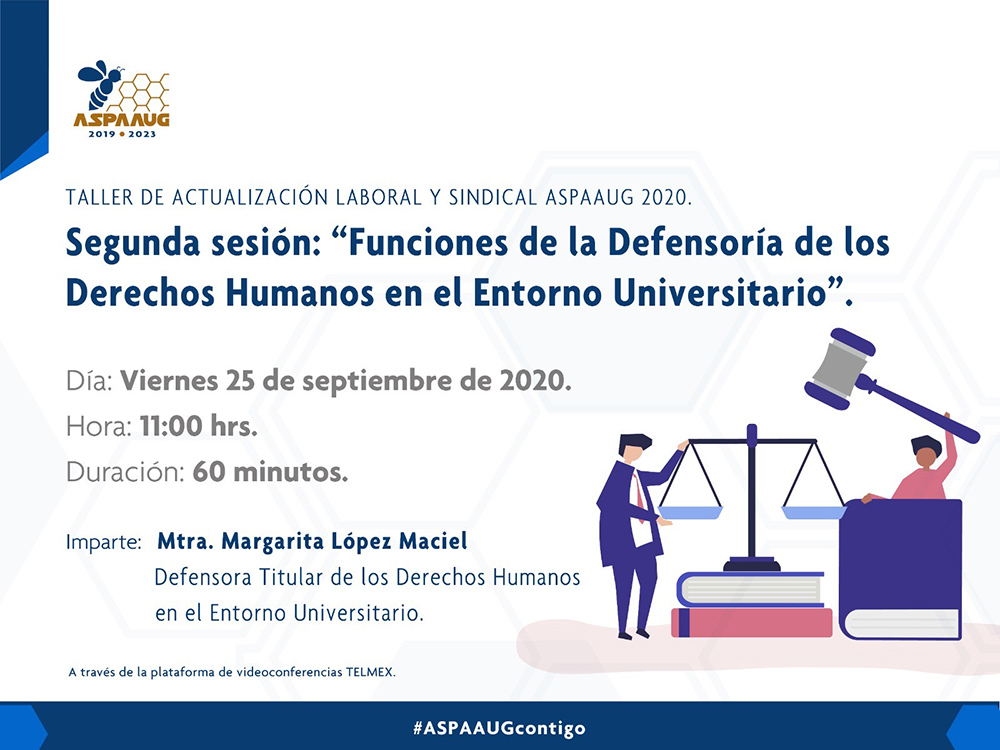 ASPAAUG
2019 • 2023

TALLER DE ACTUALIZACIÓN LABORAL Y SINDICAL ASPAAUG 2020.

Segunda sesión: “Funciones de la Defensoría de los Derechos Humanos en el Entorno Universitario”.

Día: Viernes 25 de septiembre de 2020.
Hora: 11:00 hrs.
Duración: 60 minutos.

Imparte: Mtra. Margarita López Maciel
Defensora Titular de los Derechos Humanos en el Entorno Universitario.

A través de la plataforma de videoconferencias TELMEX.

#ASPAAUGcontigo